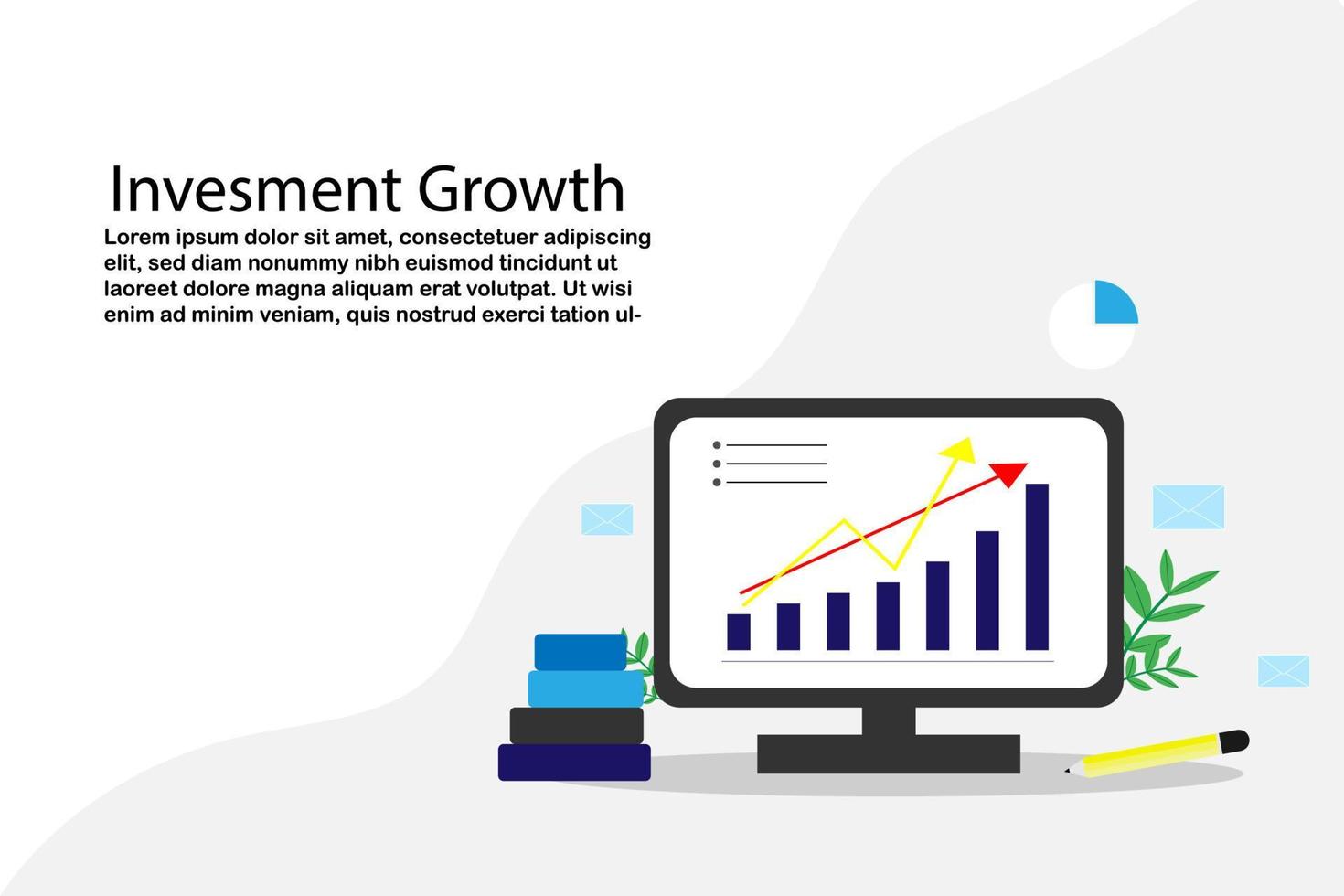 Invesment Growth

Lorem ipsum dolor sit amet, consectetuer adipiscing elit, sed diam nonummy nibh euismod tincidunt ut laoreet dolore magna aliquam erat volutpat. Ut wisi enim ad minim veniam, quis nostrud exerci tation ul-